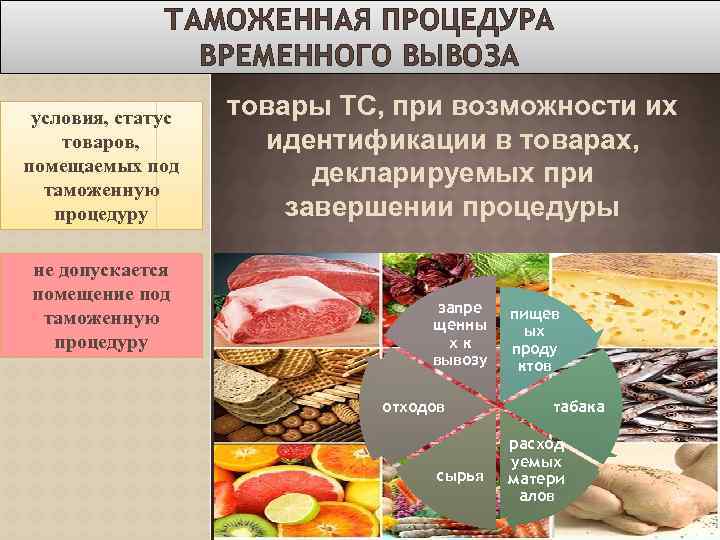 ТАМОЖЕННАЯ ПРОЦЕДУРА ВРЕМЕННОГО ВЫВОЗА

условия, статус товаров, помещаемых под таможенную процедуру

товары ТС, при возможности их идентификации в товарах, декларируемых при завершении процедуры

не допускается помещение под таможенную процедуру

запрещенных к вывозу

пищевых продуктов

табака

расходуемых материалов

сырья

отходов